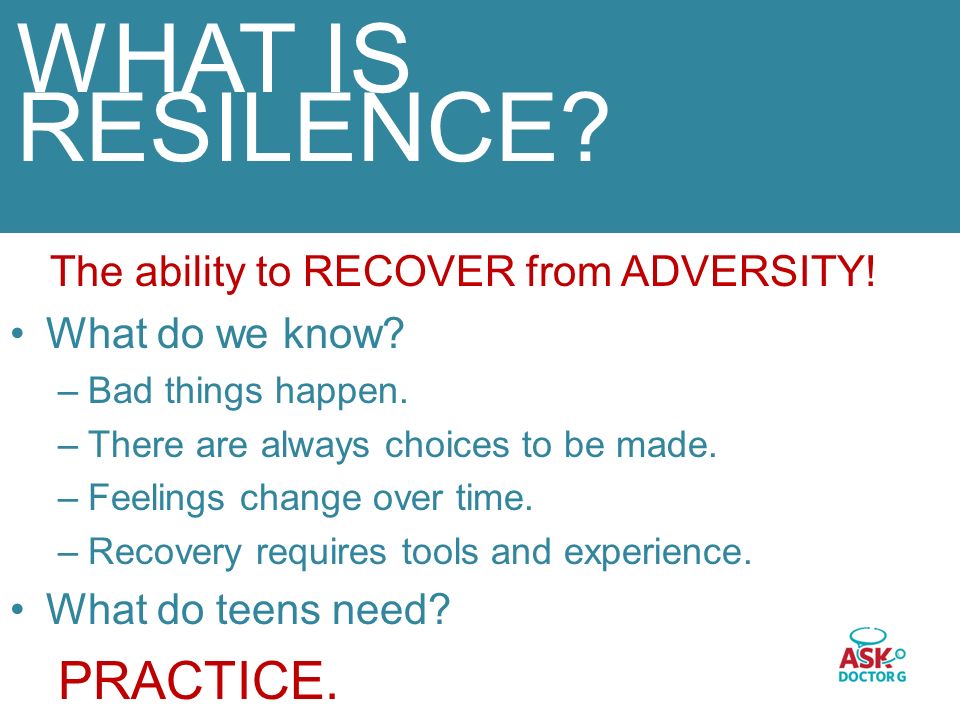 WHAT IS RESILENCE?

The ability to RECOVER from ADVERSITY!

• What do we know?
– Bad things happen.
– There are always choices to be made.
– Feelings change over time.
– Recovery requires tools and experience.
• What do teens need?

PRACTICE.

ASK DOCTOR G